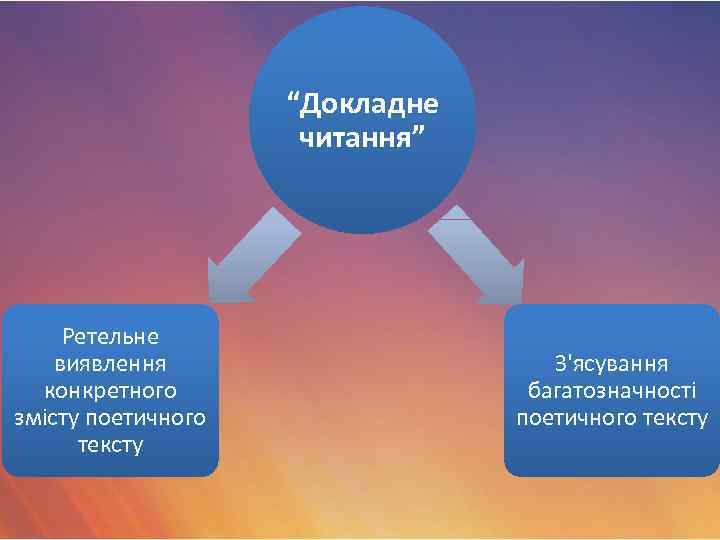 “Докладне читання”

Ретельне виявлення конкретного змісту поетичного тексту

З'ясування багатозначності поетичного тексту